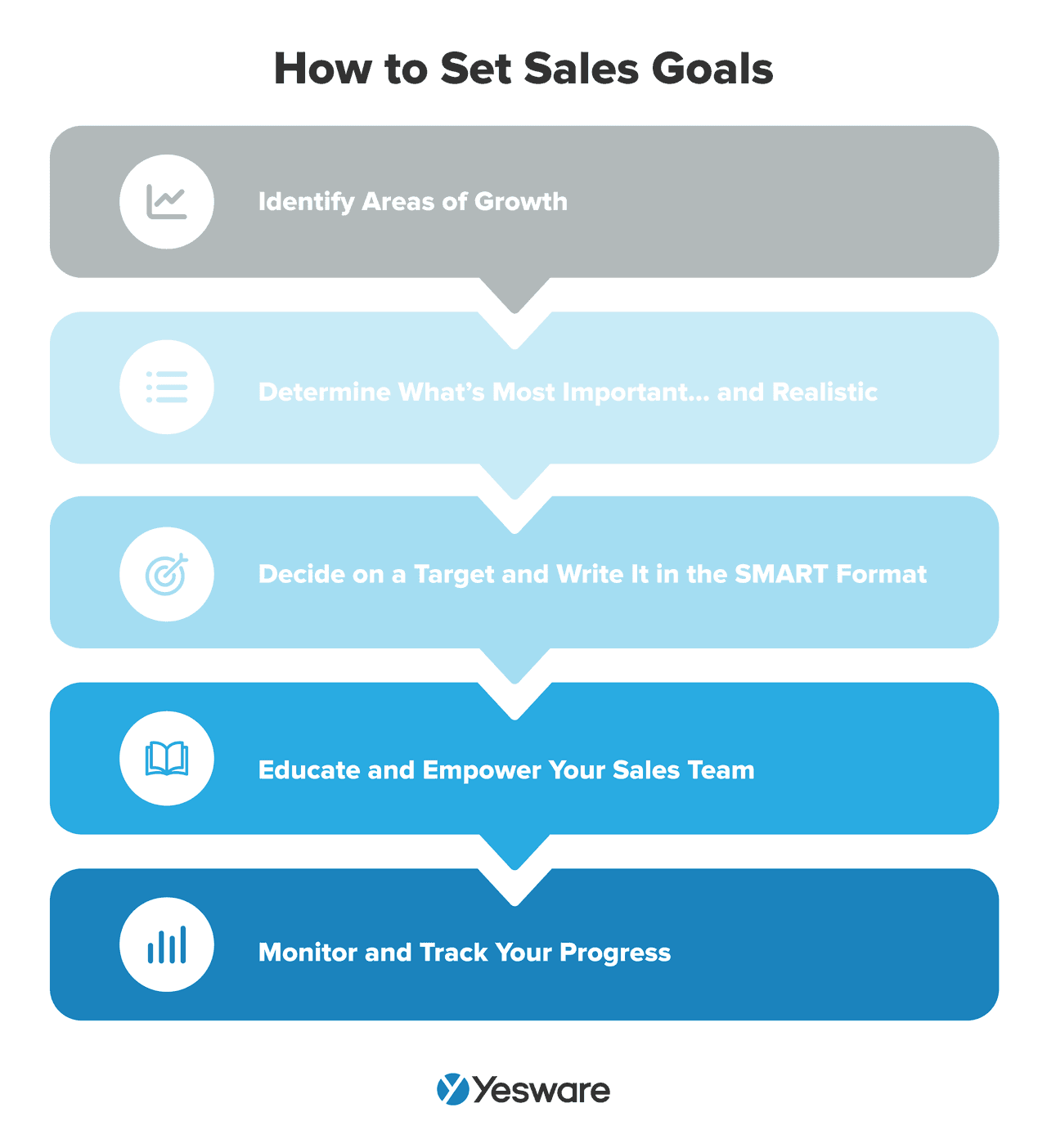 How to Set Sales Goals

Identify Areas of Growth

Determine What's Most Important... and Realistic

Decide on a Target and Write It in the SMART Format

Educate and Empower Your Sales Team

Monitor and Track Your Progress

Yesware